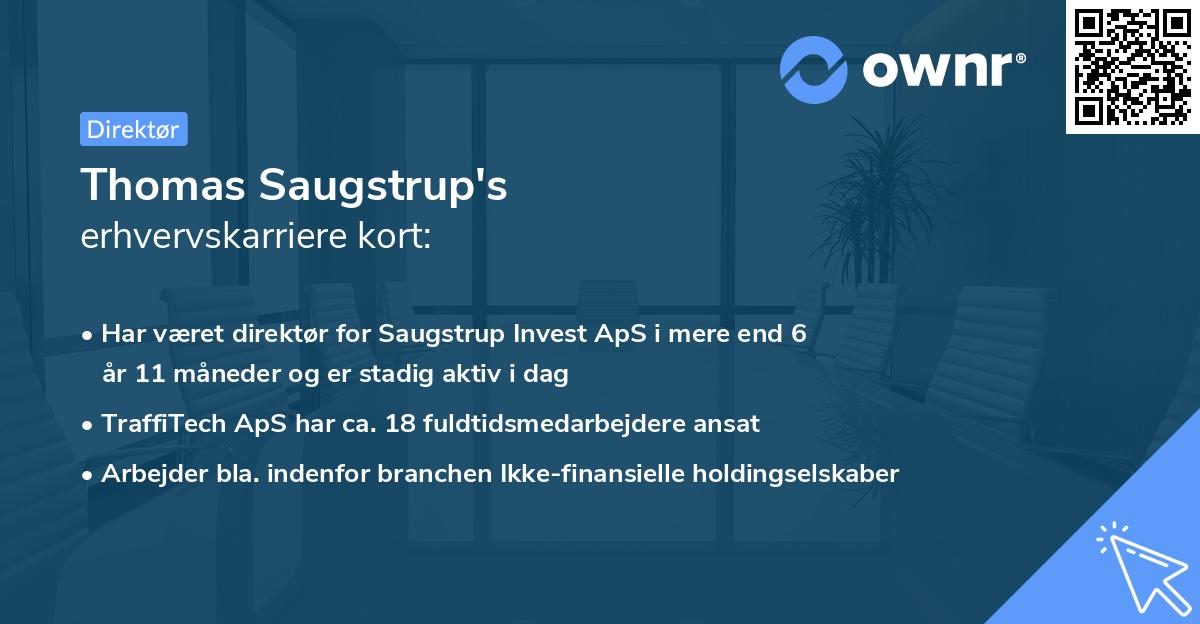 ownr®

Direktør

Thomas Saugstrup's
erhvervskarriere kort:

• Har været direktør for Saugstrup Invest ApS i mere end 6 år 11 måneder og er stadig aktiv i dag
• TraffiTech ApS har ca. 18 fuldtidsmedarbejdere ansat
• Arbejder bla. indenfor branchen Ikke-finansielle holdingselskaber